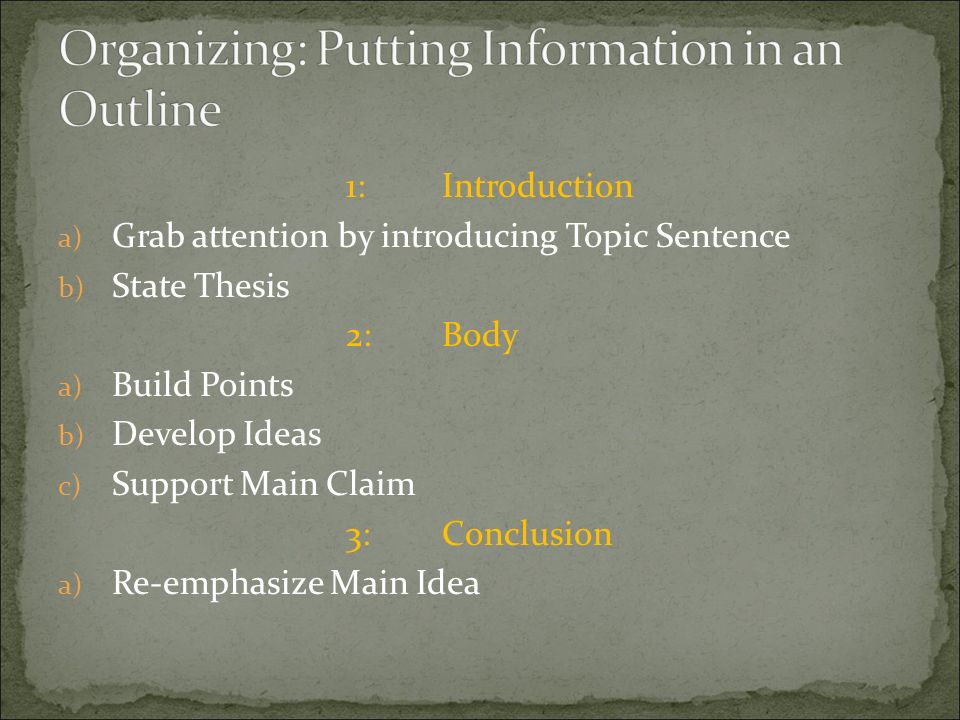 Organizing: Putting Information in an Outline

1: Introduction

a) Grab attention by introducing Topic Sentence
b) State Thesis

2: Body

a) Build Points
b) Develop Ideas
c) Support Main Claim

3: Conclusion

a) Re-emphasize Main Idea